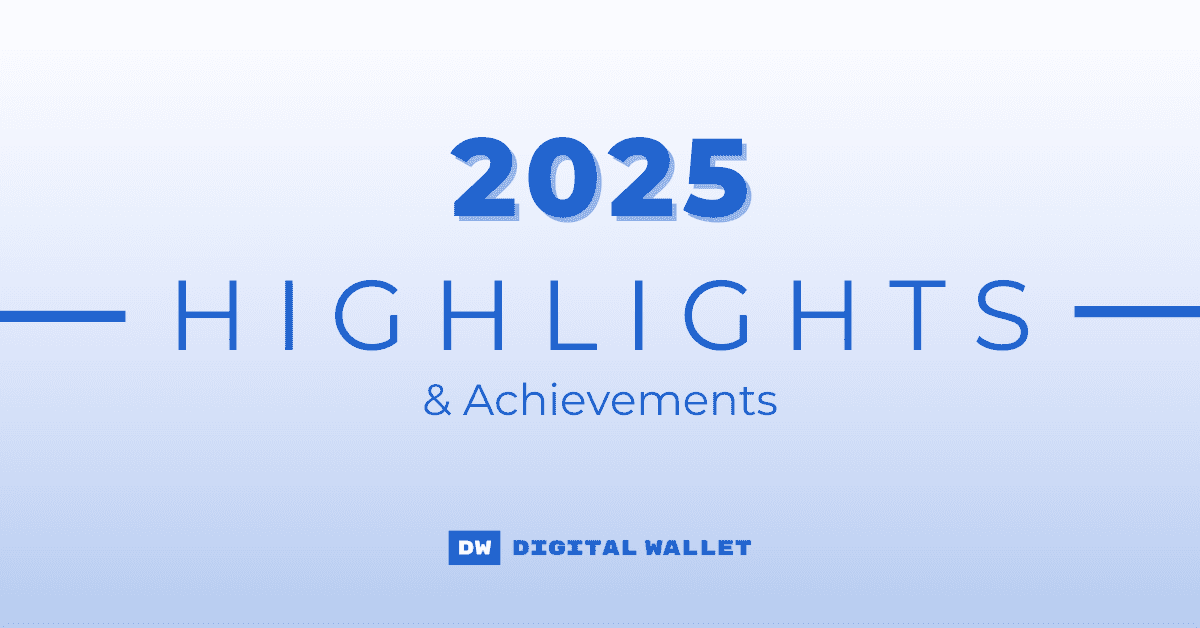 2025

HIGHLIGHTS

& Achievements

DW DIGITAL WALLET